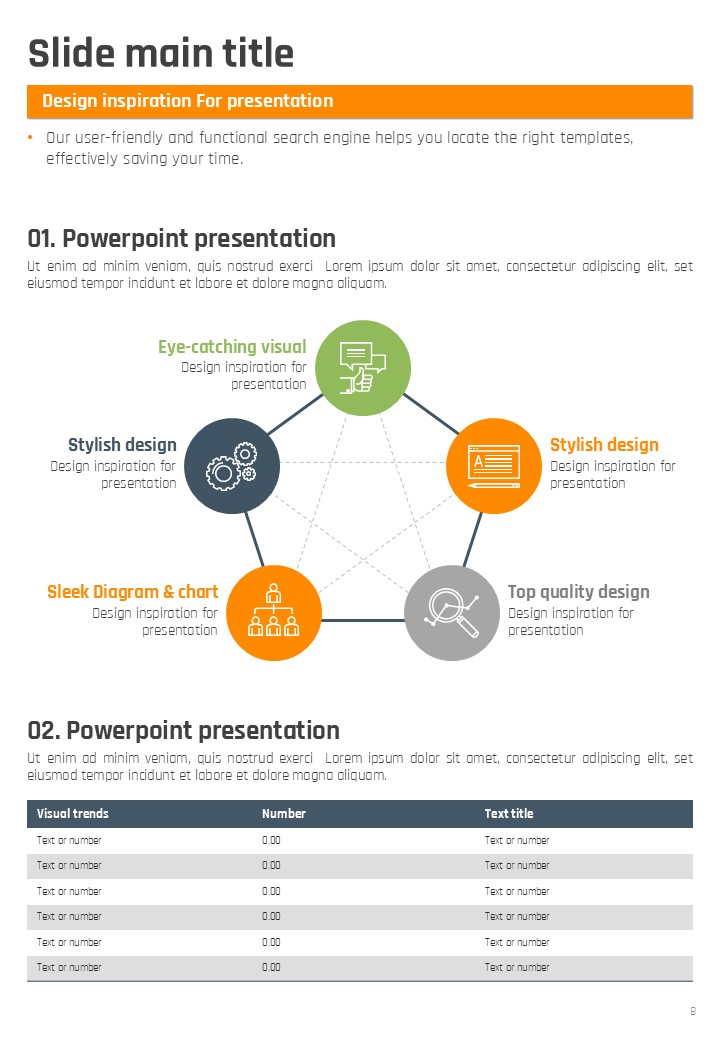 Slide main title

Design inspiration For presentation

• Our user-friendly and functional search engine helps you locate the right templates, effectively saving your time.

01. Powerpoint presentation

Ut enim ad minim veniam, quis nostrud exerci Lorem ipsum dolor sit amet, consectetur adipiscing elit, set eiusmod tempor incidunt et labore et dolore magna aliquam.

Eye-catching visual
Design inspiration for presentation

Stylish design
Design inspiration for presentation

Stylish design
Design inspiration for presentation

Sleek Diagram & chart
Design inspiration for presentation

Top quality design
Design inspiration for presentation

02. Powerpoint presentation

Ut enim ad minim veniam, quis nostrud exerci Lorem ipsum dolor sit amet, consectetur adipiscing elit, set eiusmod tempor incidunt et labore et dolore magna aliquam.

| Visual trends | Number | Text title |
|---|---|---|
| Text or number | 0.00 | Text or number |
| Text or number | 0.00 | Text or number |
| Text or number | 0.00 | Text or number |
| Text or number | 0.00 | Text or number |
| Text or number | 0.00 | Text or number |
| Text or number | 0.00 | Text or number |

8